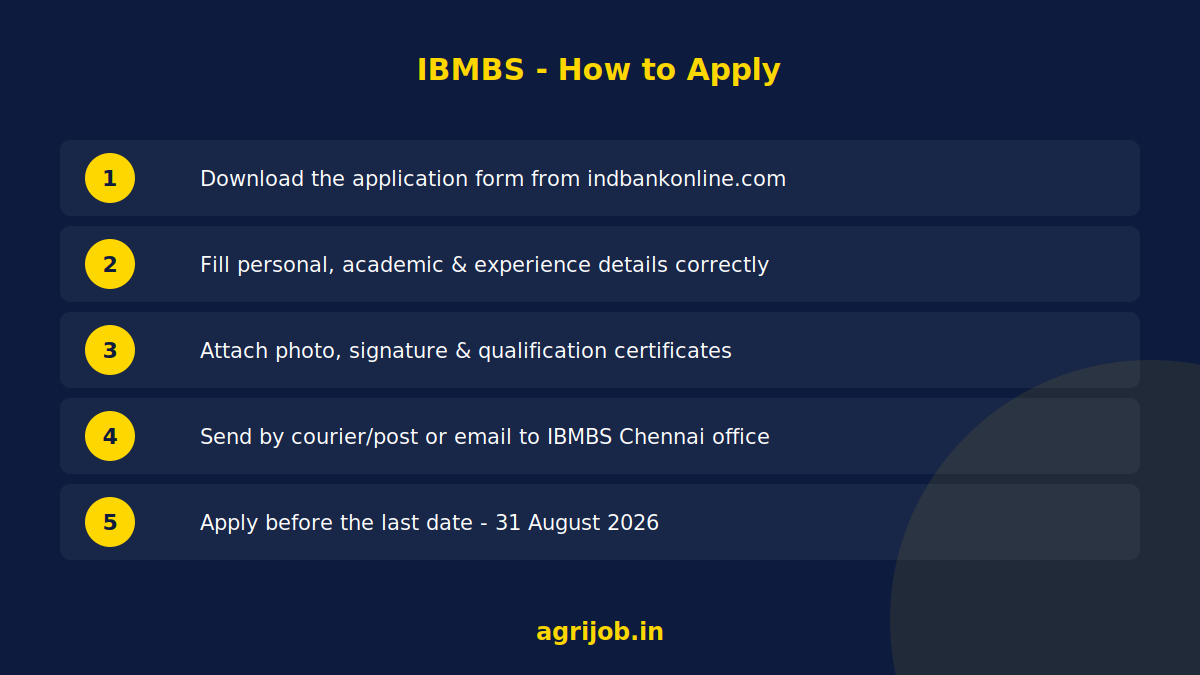 IBMBS - How to Apply

1 Download the application form from indbankonline.com

2 Fill personal, academic & experience details correctly

3 Attach photo, signature & qualification certificates

4 Send by courier/post or email to IBMBS Chennai office

5 Apply before the last date - 31 August 2026

agrijob.in